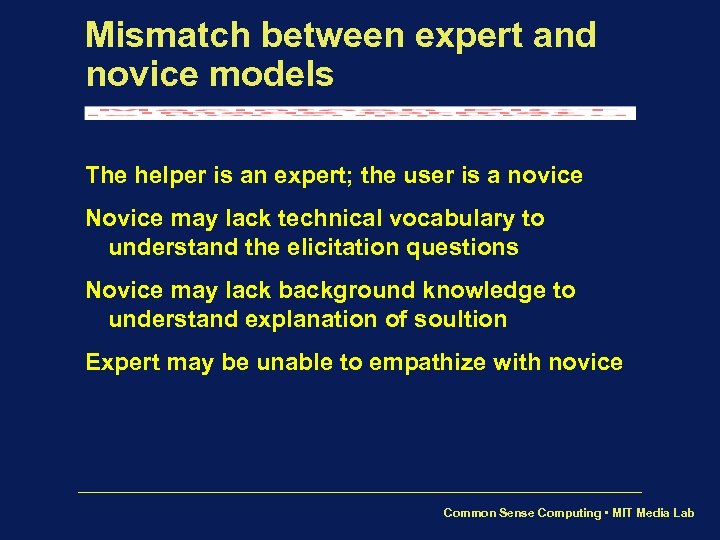 Mismatch between expert and novice models

The helper is an expert; the user is a novice

Novice may lack technical vocabulary to understand the elicitation questions

Novice may lack background knowledge to understand explanation of soultion

Expert may be unable to empathize with novice

Common Sense Computing • MIT Media Lab